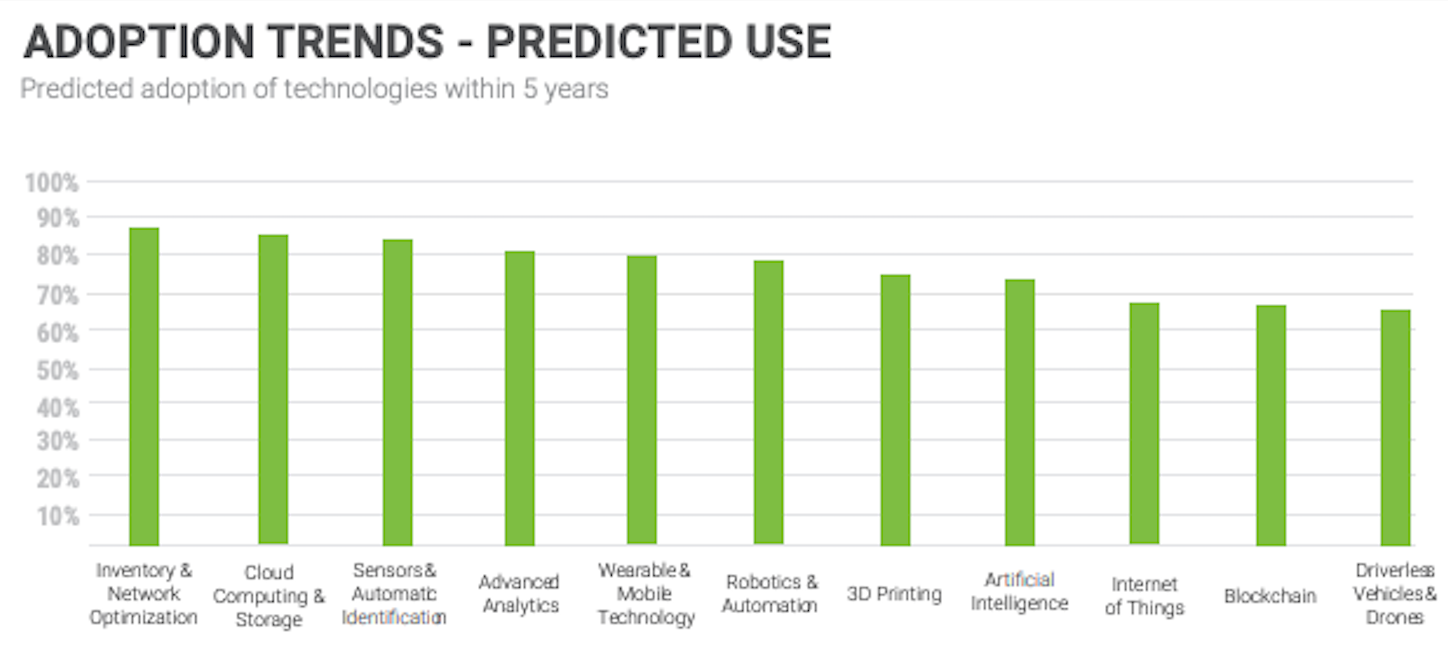 ADOPTION TRENDS - PREDICTED USE
Predicted adoption of technologies within 5 years

100%
90%
80%
70%
60%
50%
40%
30%
20%
10%

Inventory & Network Optimization
Cloud Computing & Storage
Sensors & Automatic Identification
Advanced Analytics
Wearable & Mobile Technology
Robotics & Automation
3D Printing
Artificial Intelligence
Internet of Things
Blockchain
Driverless Vehicles & Drones